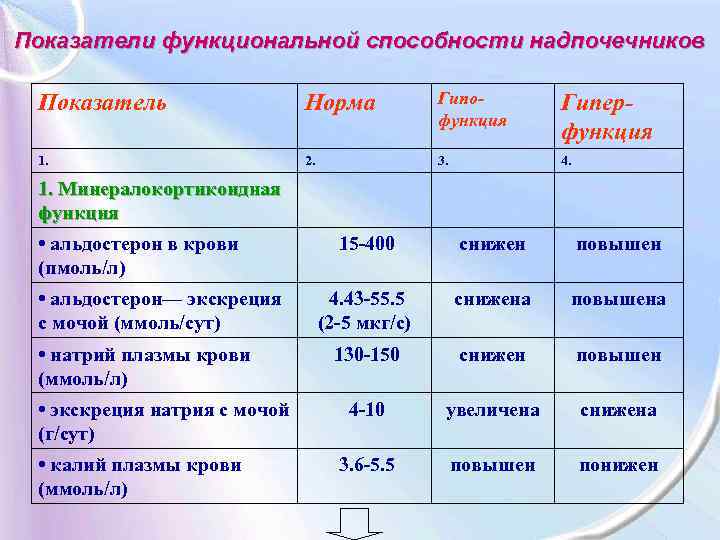 Показатели функциональной способности надпочечников

| Показатель | Норма | Гипо-функция | Гипер-функция |
|---|---|---|---|
| 1. | 2. | 3. | 4. |
| 1. Минералокортикоидная функция | | | |
| • альдостерон в крови (пмоль/л) | 15-400 | снижен | повышен |
| • альдостерон— экскреция с мочой (ммоль/сут) | 4.43-55.5 (2-5 мкг/с) | снижена | повышена |
| • натрий плазмы крови (ммоль/л) | 130-150 | снижен | повышен |
| • экскреция натрия с мочой (г/сут) | 4-10 | увеличена | снижена |
| • калий плазмы крови (ммоль/л) | 3.6-5.5 | повышен | понижен |